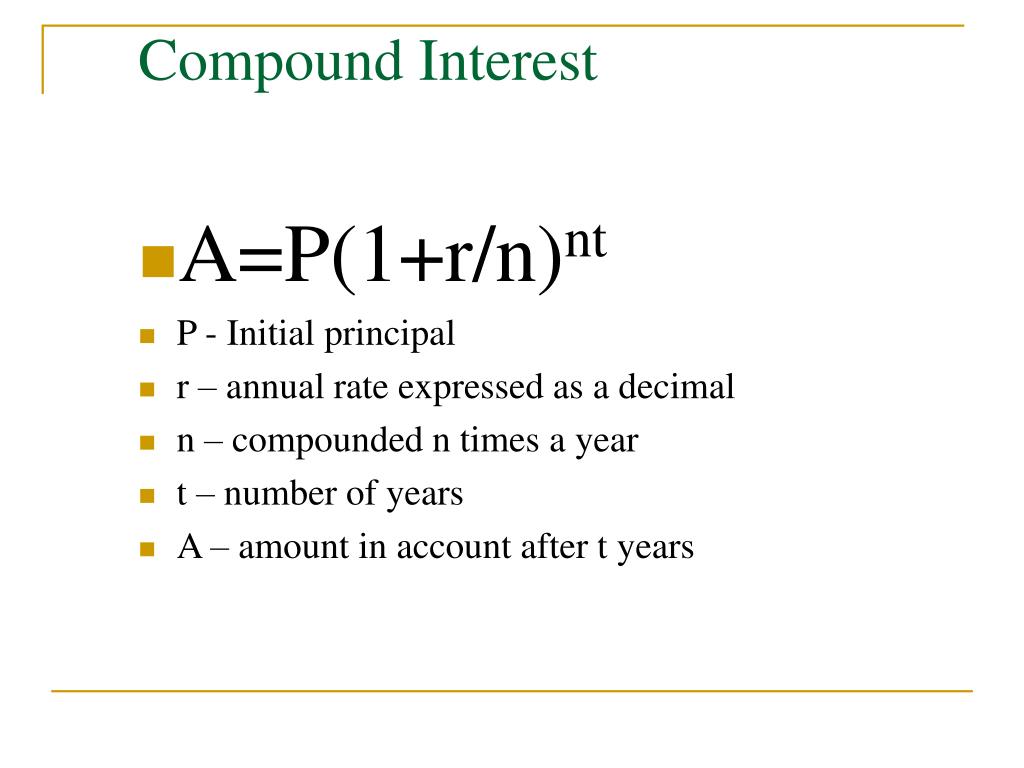 Compound Interest

$A=P(1+r/n)^{nt}$

P - Initial principal

r – annual rate expressed as a decimal

n – compounded n times a year

t – number of years

A – amount in account after t years